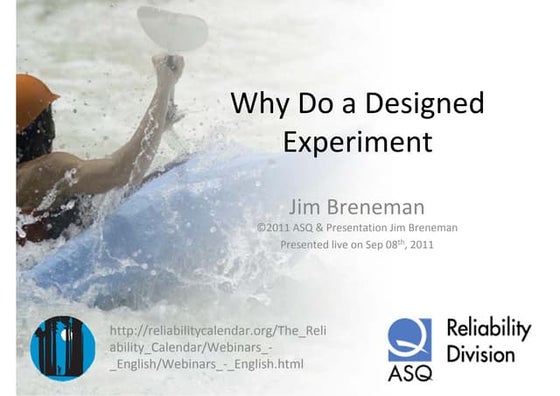 Why Do a Designed Experiment

Jim Breneman
©2011 ASQ & Presentation Jim Breneman
Presented live on Sep 08$^{th}$, 2011

http://reliabilitycalendar.org/The_Reliability_Calendar/Webinars_-_English/Webinars_-_English.html

ASQ
Reliability Division